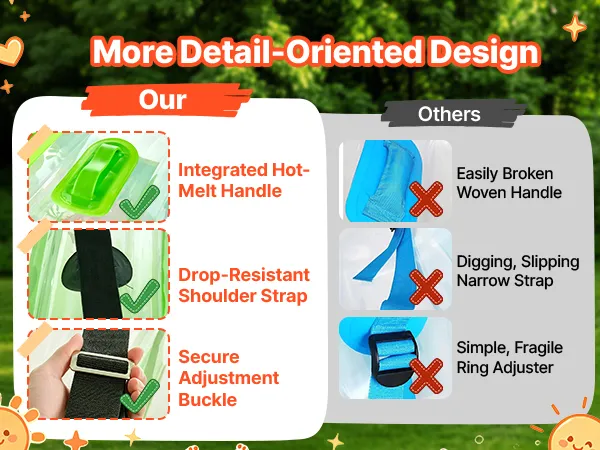 More Detail-Oriented Design

Our

Integrated Hot-Melt Handle

Drop-Resistant Shoulder Strap

Secure Adjustment Buckle

Others

Easily Broken Woven Handle

Digging, Slipping Narrow Strap

Simple, Fragile Ring Adjuster